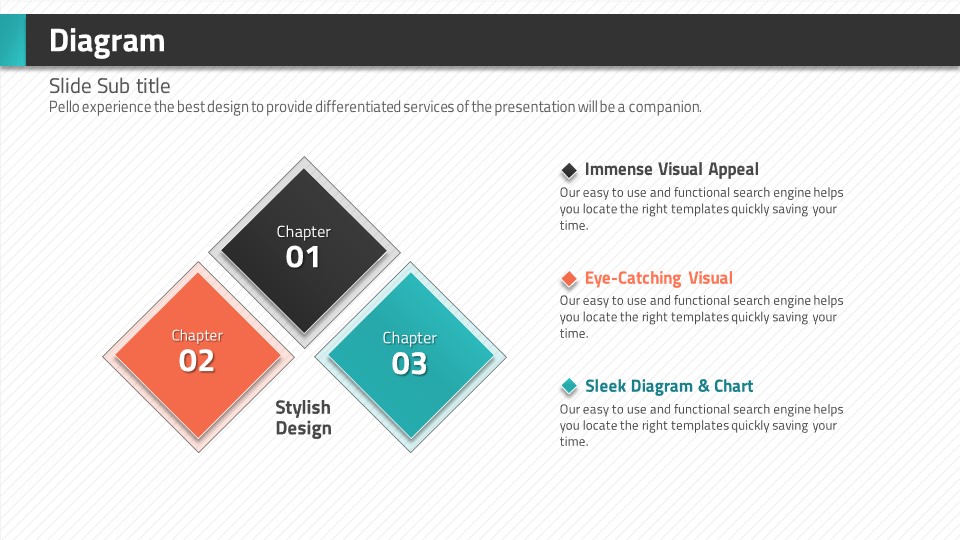 Diagram

Slide Sub title

Pello experience the best design to provide differentiated services of the presentation will be a companion.

Chapter
01

Chapter
02

Chapter
03

Stylish Design

Immense Visual Appeal

Our easy to use and functional search engine helps you locate the right templates quickly saving your time.

Eye-Catching Visual

Our easy to use and functional search engine helps you locate the right templates quickly saving your time.

Sleek Diagram & Chart

Our easy to use and functional search engine helps you locate the right templates quickly saving your time.